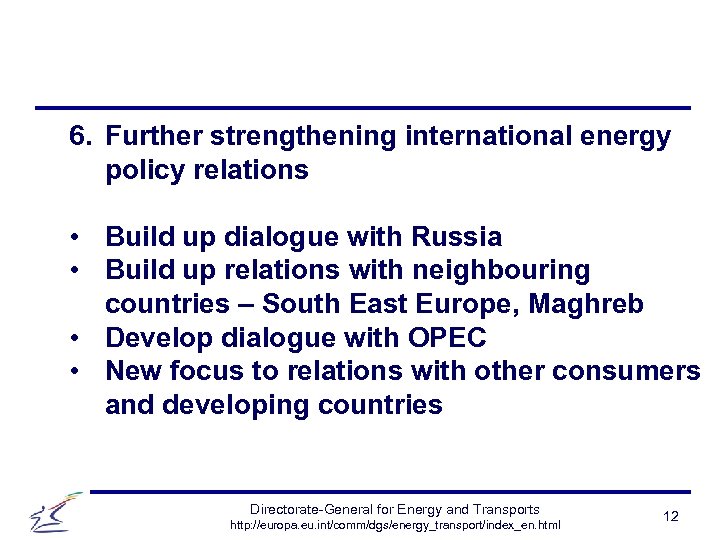 6. Further strengthening international energy policy relations

• Build up dialogue with Russia
• Build up relations with neighbouring countries – South East Europe, Maghreb
• Develop dialogue with OPEC
• New focus to relations with other consumers and developing countries

Directorate-General for Energy and Transports
http://europa.eu.int/comm/dgs/energy_transport/index_en.html

12